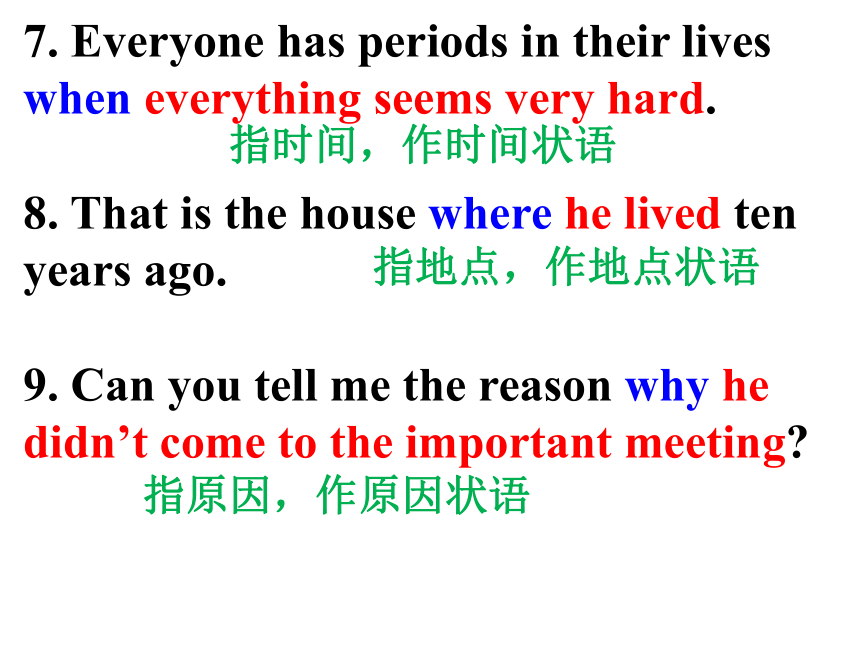 7. Everyone has periods in their lives when everything seems very hard.

指时间，作时间状语

8. That is the house where he lived ten years ago.

指地点，作地点状语

9. Can you tell me the reason why he didn’t come to the important meeting?

指原因，作原因状语